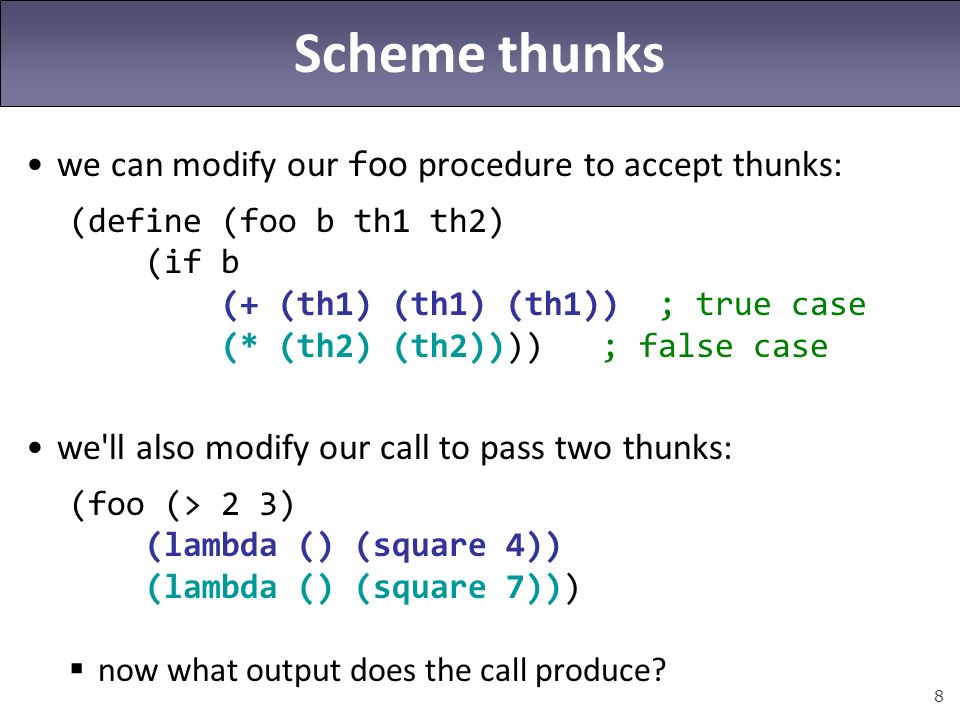 Scheme thunks

• we can modify our foo procedure to accept thunks:

(define (foo b th1 th2)
    (if b
        (+ (th1) (th1) (th1))  ; true case
        (* (th2) (th2))))   ; false case

• we'll also modify our call to pass two thunks:

(foo (> 2 3)
    (lambda () (square 4))
    (lambda () (square 7)))

▪ now what output does the call produce?

8